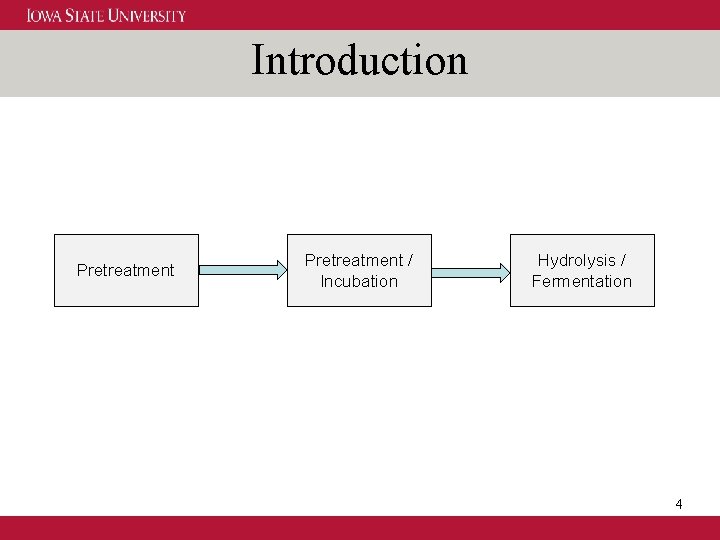 IOWA STATE UNIVERSITY

Introduction

Pretreatment

Pretreatment / Incubation

Hydrolysis / Fermentation

4